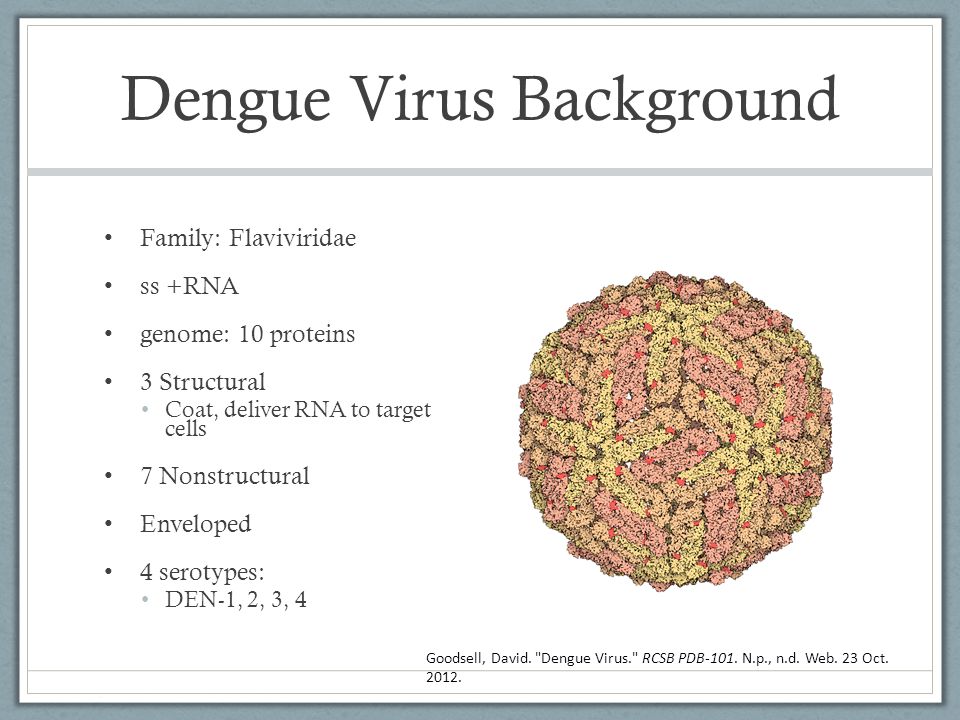 Dengue Virus Background

• Family: Flaviviridae
• ss +RNA
• genome: 10 proteins
• 3 Structural
 • Coat, deliver RNA to target cells
• 7 Nonstructural
• Enveloped
• 4 serotypes:
 • DEN-1, 2, 3, 4

Goodsell, David. "Dengue Virus." RCSB PDB-101. N.p., n.d. Web. 23 Oct. 2012.